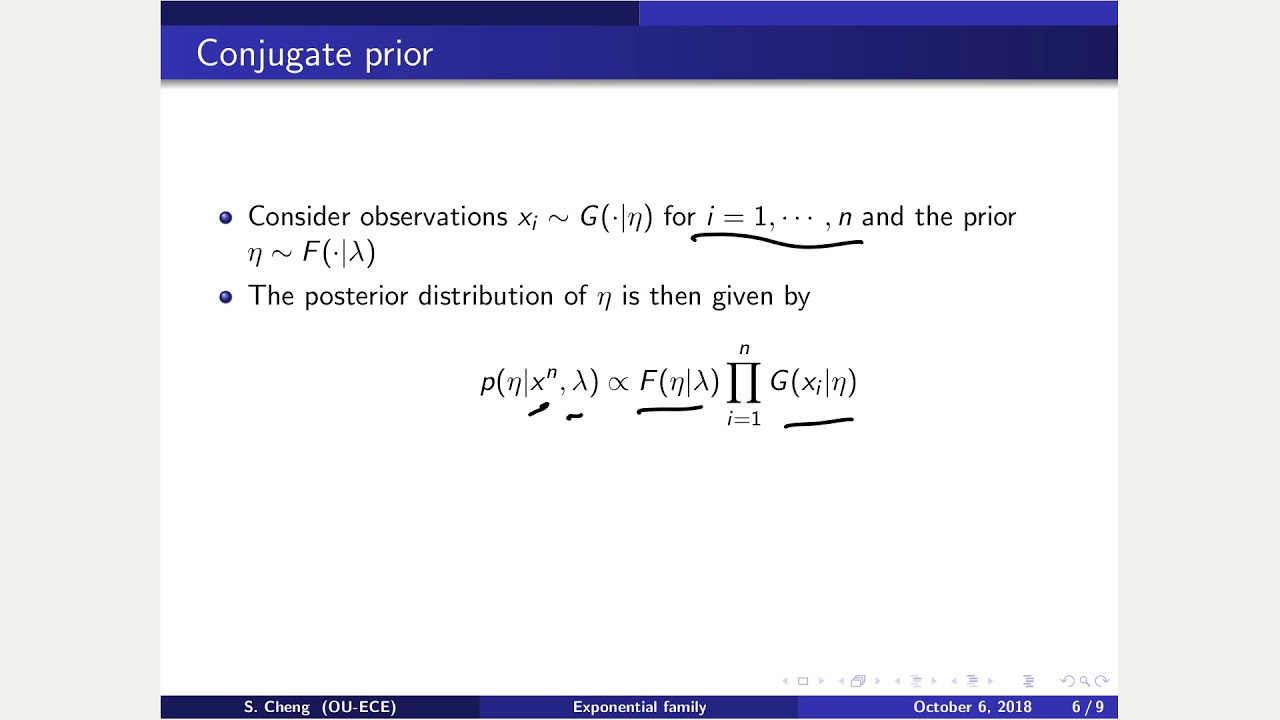 Conjugate prior

- Consider observations $x_i \sim G(\cdot|\eta)$ for $i = 1, \cdots, n$ and the prior $\eta \sim F(\cdot|\lambda)$
- The posterior distribution of $\eta$ is then given by

$$p(\eta|x^n, \lambda) \propto F(\eta|\lambda) \prod_{i=1}^{n} G(x_i|\eta)$$

S. Cheng (OU-ECE) Exponential family October 6, 2018 6 / 9